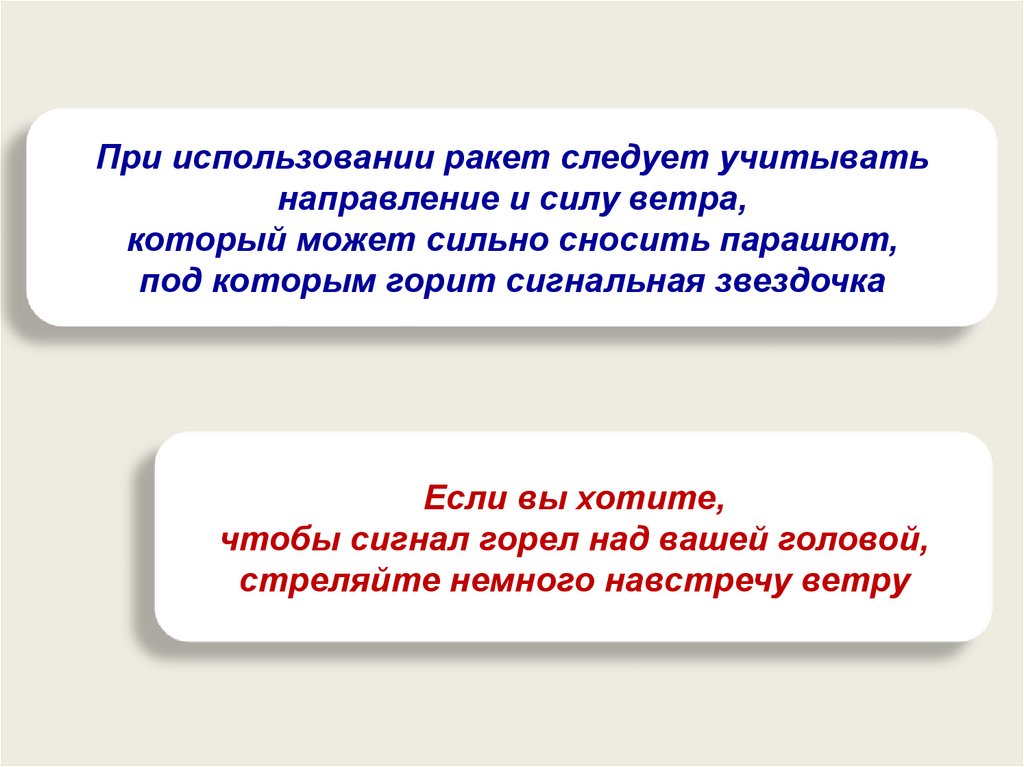 При использовании ракет следует учитывать направление и силу ветра, который может сильно сносить парашют, под которым горит сигнальная звездочка

Если вы хотите, чтобы сигнал горел над вашей головой, стреляйте немного навстречу ветру